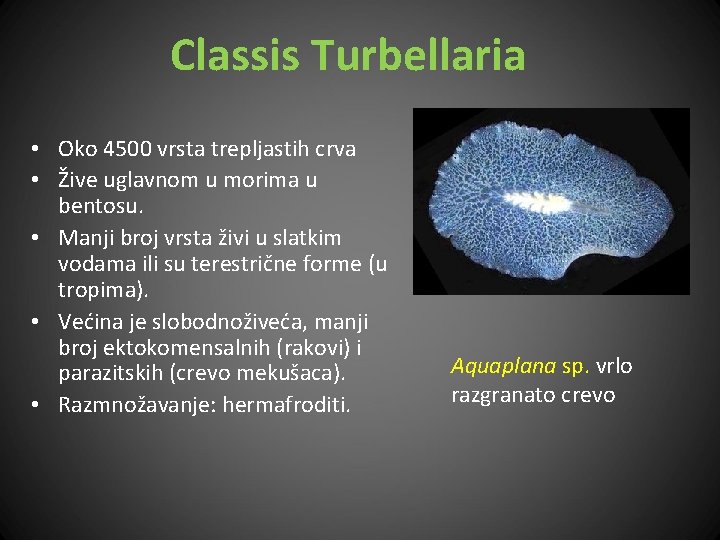 Classis Turbellaria

• Oko 4500 vrsta trepljastih crva
• Žive uglavnom u morima u bentosu.
• Manji broj vrsta živi u slatkim vodama ili su terestrične forme (u tropima).
• Većina je slobodnoživeća, manji broj ektokomensalnih (rakovi) i parazitskih (crevo mekušaca).
• Razmnožavanje: hermafroditi.

Aquaplana sp. vrlo razgranato crevo